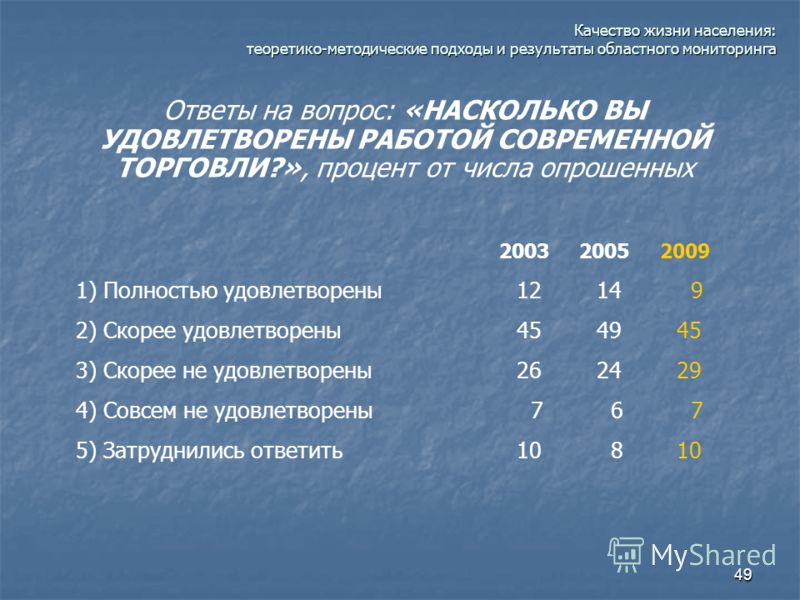 Качество жизни населения:
теоретико-методические подходы и результаты областного мониторинга

Ответы на вопрос: «НАСКОЛЬКО ВЫ УДОВЛЕТВОРЕНЫ РАБОТОЙ СОВРЕМЕННОЙ ТОРГОВЛИ?», процент от числа опрошенных

| | 2003 | 2005 | 2009 |
|---|---|---|---|
| 1) Полностью удовлетворены | 12 | 14 | 9 |
| 2) Скорее удовлетворены | 45 | 49 | 45 |
| 3) Скорее не удовлетворены | 26 | 24 | 29 |
| 4) Совсем не удовлетворены | 7 | 6 | 7 |
| 5) Затруднились ответить | 10 | 8 | 10 |

MyShared

49